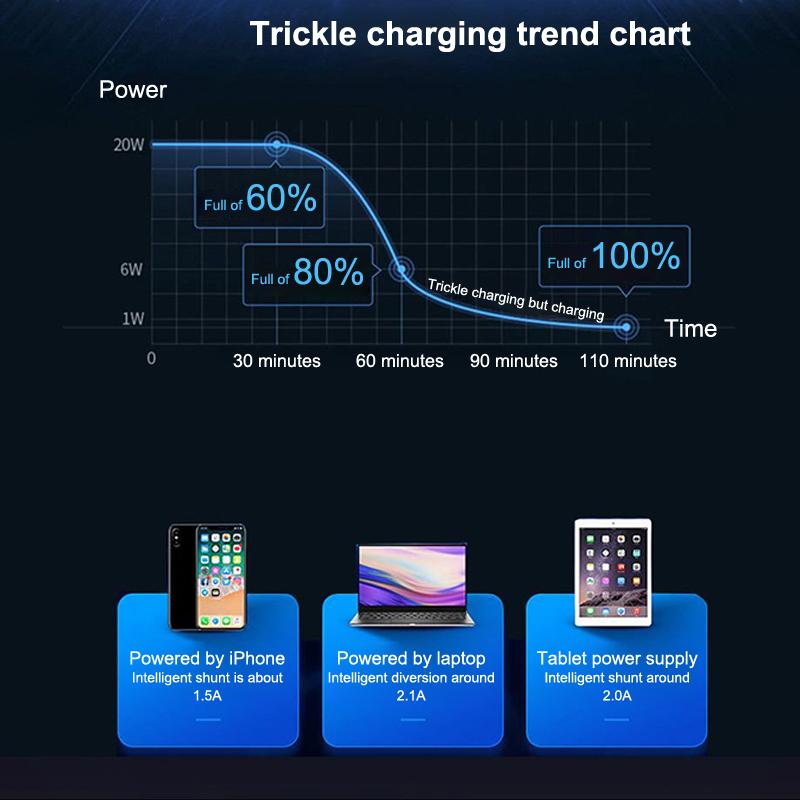 Trickle charging trend chart

Power

20W

6W

1W

0

Full of 60%

Full of 80%

Full of 100%

Trickle charging but charging

Time

30 minutes

60 minutes

90 minutes

110 minutes

Powered by iPhone
Intelligent shunt is about
1.5A

Powered by laptop
Intelligent diversion around
2.1A

Tablet power supply
Intelligent shunt around
2.0A